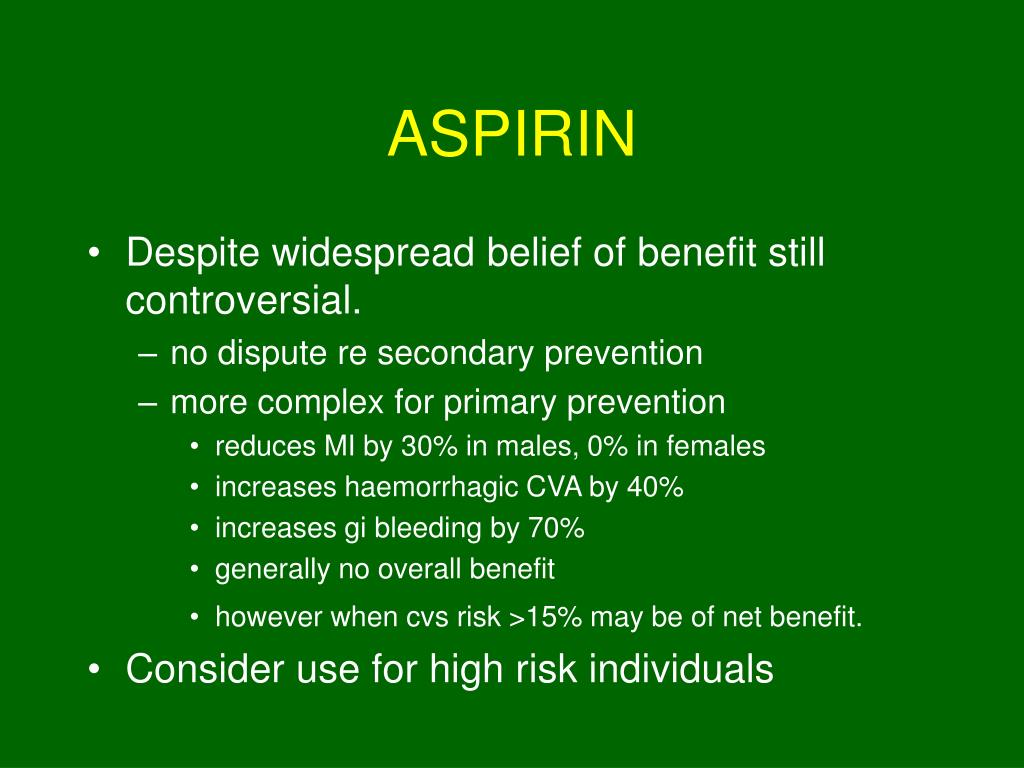 ASPIRIN

• Despite widespread belief of benefit still controversial.
– no dispute re secondary prevention
– more complex for primary prevention
• reduces MI by 30% in males, 0% in females
• increases haemorrhagic CVA by 40%
• increases gi bleeding by 70%
• generally no overall benefit
• however when cvs risk >15% may be of net benefit.
• Consider use for high risk individuals